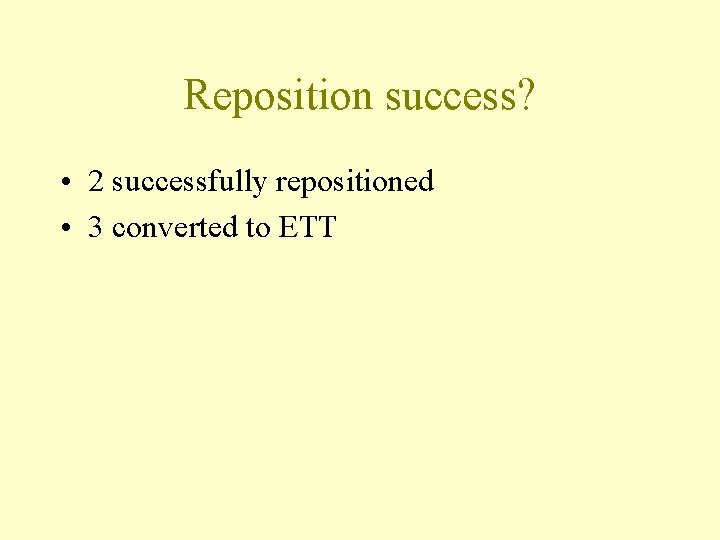 Reposition success?

• 2 successfully repositioned
• 3 converted to ETT